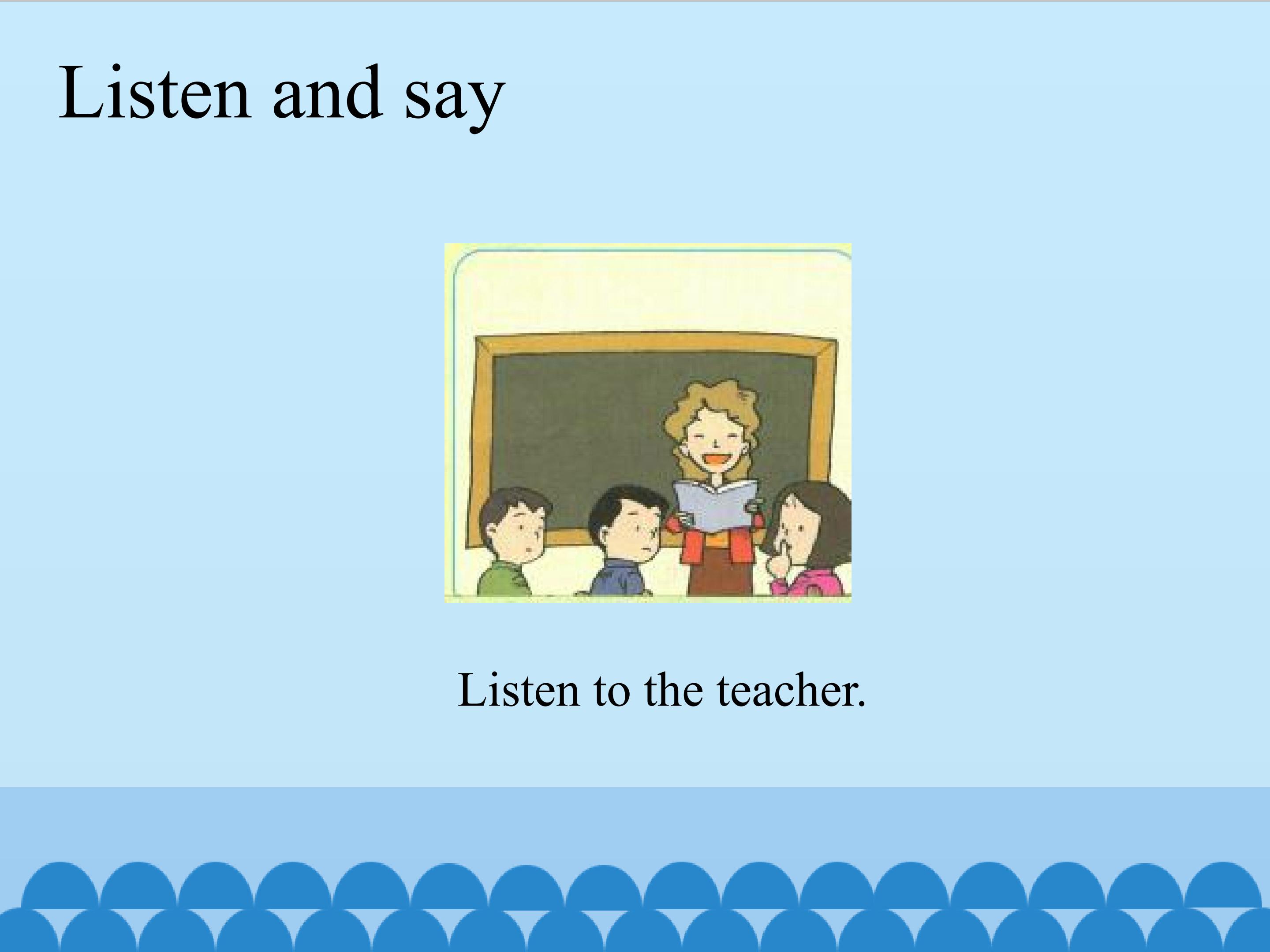 Listen and say

Listen to the teacher.